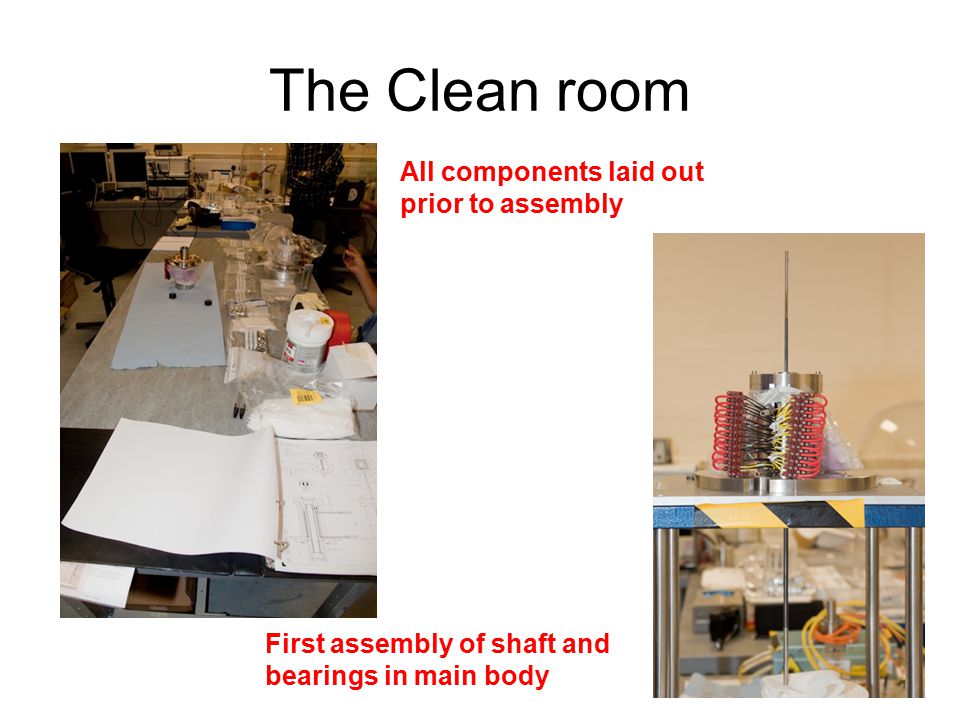 The Clean room

All components laid out prior to assembly

First assembly of shaft and bearings in main body